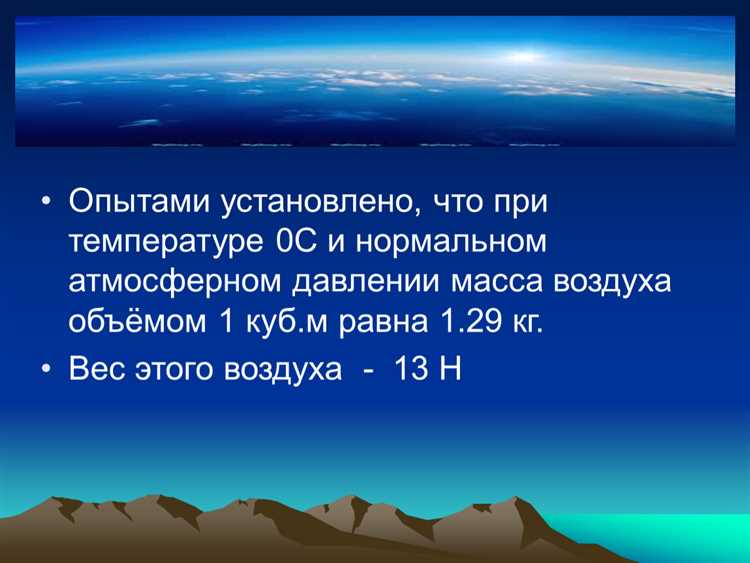 • Опытами установлено, что при температуре 0С и нормальном атмосферном давлении масса воздуха объёмом 1 куб.м равна 1.29 кг.

• Вес этого воздуха - 13 Н